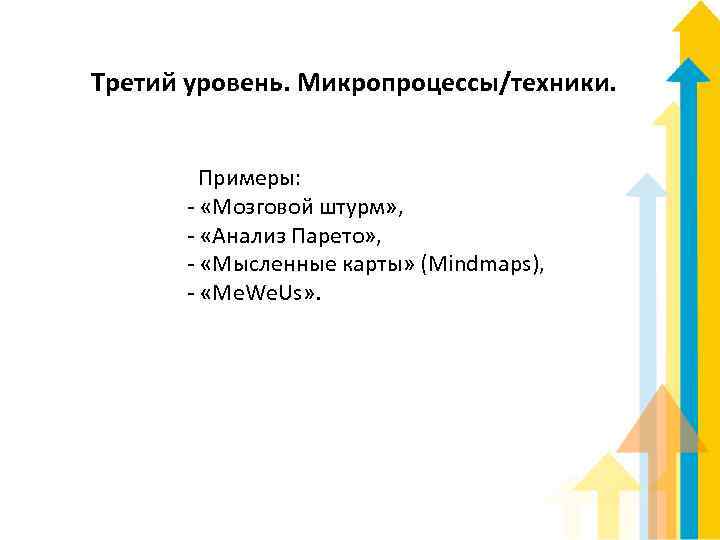 Третий уровень. Микропроцессы/техники.

Примеры:
- «Мозговой штурм»,
- «Анализ Парето»,
- «Мысленные карты» (Mindmaps),
- «MeWeUs».